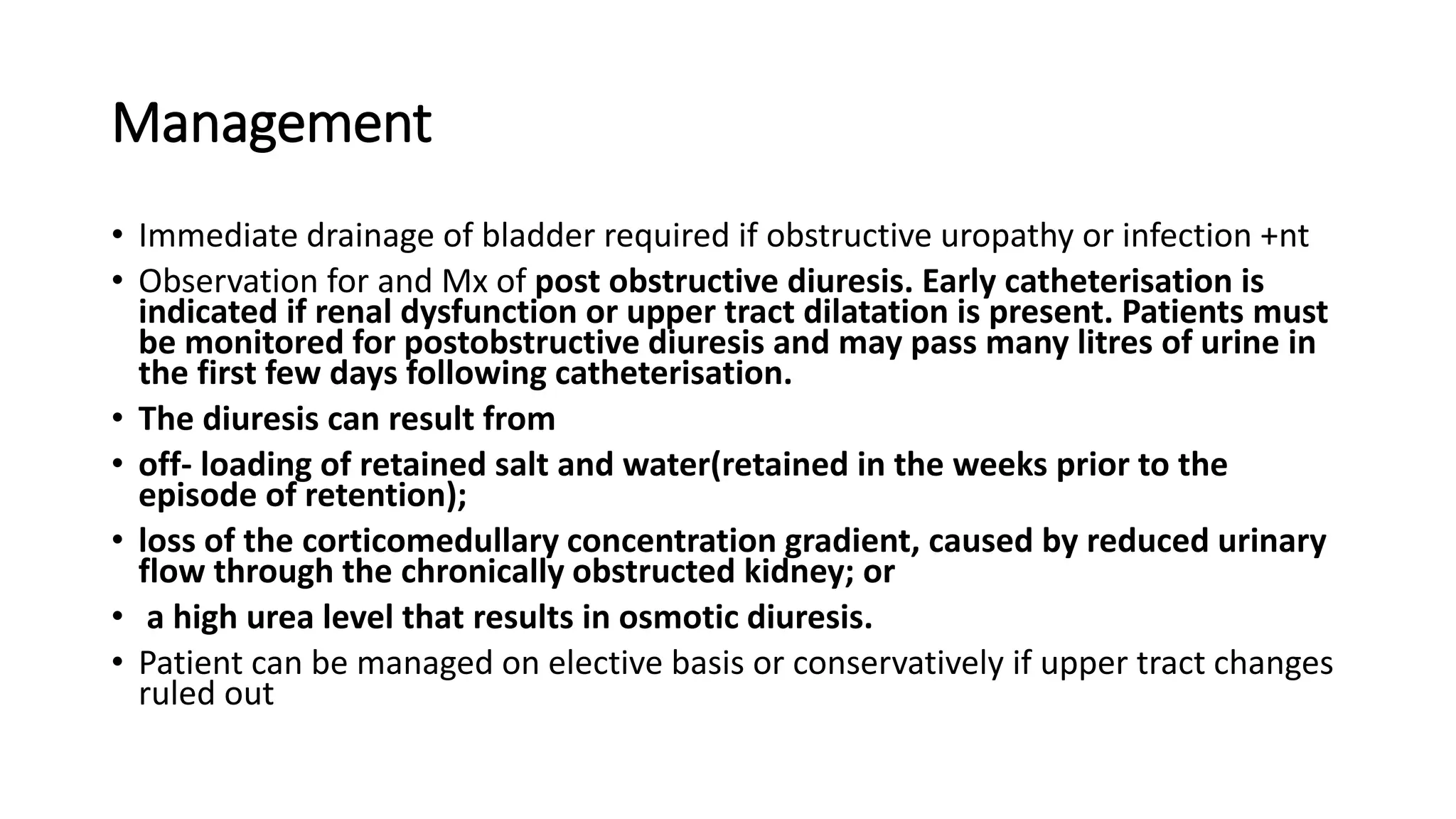 Management

• Immediate drainage of bladder required if obstructive uropathy or infection +nt
• Observation for and Mx of post obstructive diuresis. Early catheterisation is indicated if renal dysfunction or upper tract dilatation is present. Patients must be monitored for postobstructive diuresis and may pass many litres of urine in the first few days following catheterisation.
• The diuresis can result from
• off- loading of retained salt and water(retained in the weeks prior to the episode of retention);
• loss of the corticomedullary concentration gradient, caused by reduced urinary flow through the chronically obstructed kidney; or
• a high urea level that results in osmotic diuresis.
• Patient can be managed on elective basis or conservatively if upper tract changes ruled out